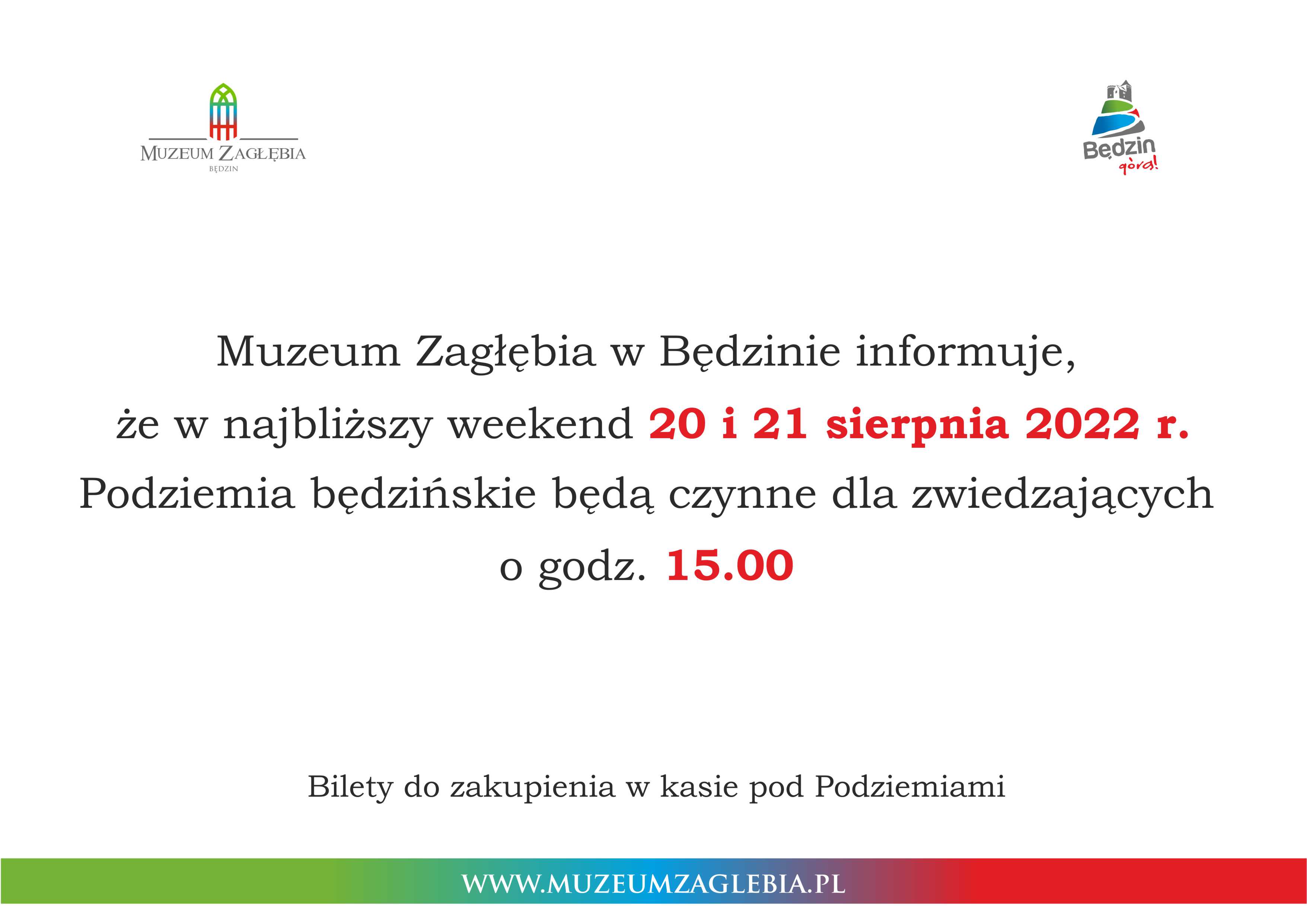 MUZEUM ZAGŁĘBIA
BĘDZIN

Będzin
górą!

Muzeum Zagłębia w Będzinie informuje,
że w najbliższy weekend 20 i 21 sierpnia 2022 r.
Podziemia będzińskie będą czynne dla zwiedzających
o godz. 15.00

Bilety do zakupienia w kasie pod Podziemiami

WWW.MUZEUMZAGLEBIA.PL